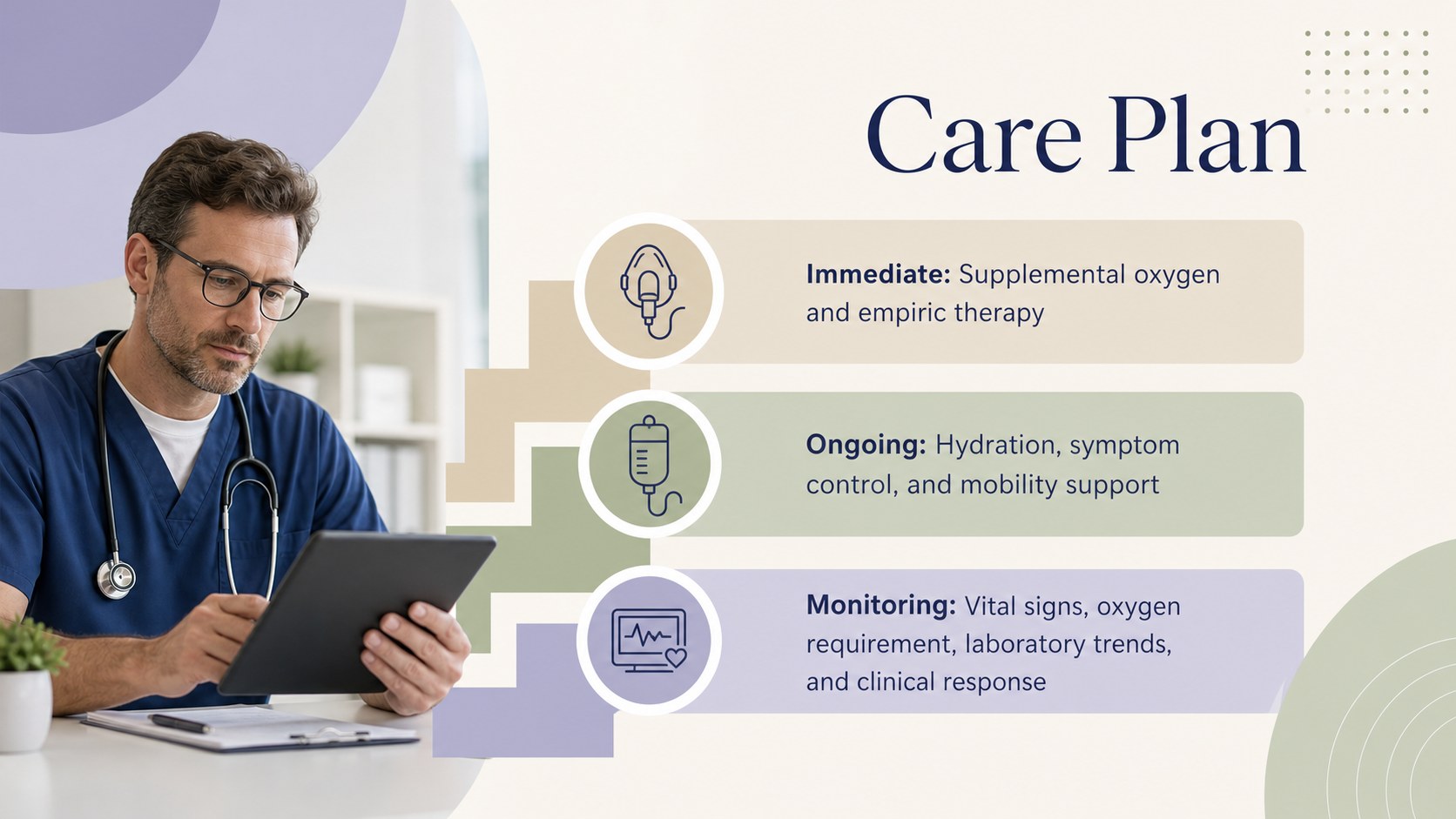 Care Plan

Immediate: Supplemental oxygen and empiric therapy

Ongoing: Hydration, symptom control, and mobility support

Monitoring: Vital signs, oxygen requirement, laboratory trends, and clinical response